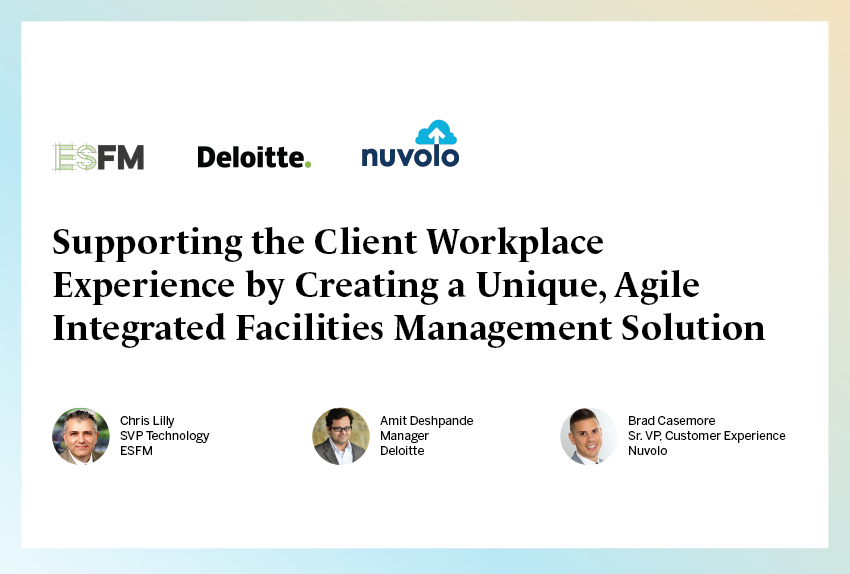 ESFM

Deloitte.

nuvolo

Supporting the Client Workplace Experience by Creating a Unique, Agile Integrated Facilities Management Solution

Chris Lilly
SVP Technology
ESFM

Amit Deshpande
Manager
Deloitte

Brad Casemore
Sr. VP, Customer Experience
Nuvolo